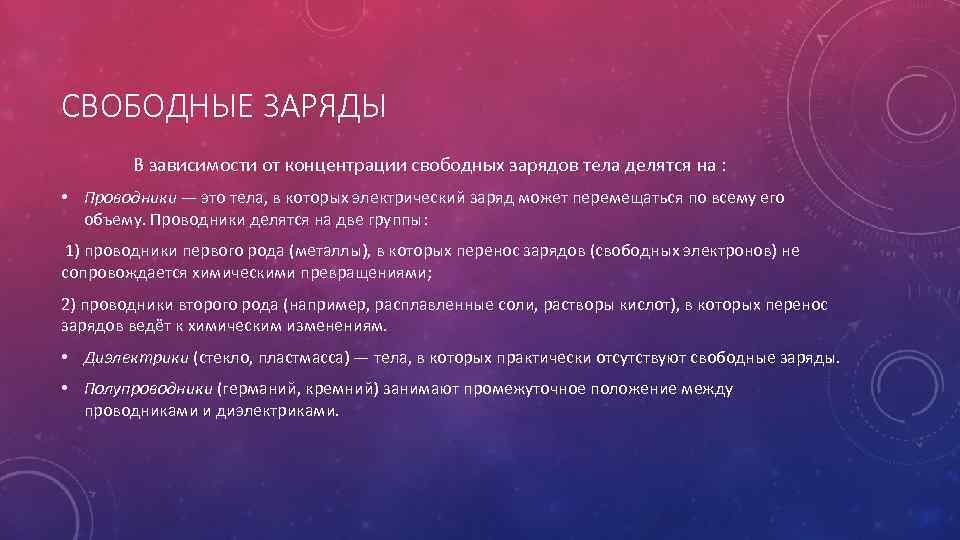 СВОБОДНЫЕ ЗАРЯДЫ

В зависимости от концентрации свободных зарядов тела делятся на :

• Проводники — это тела, в которых электрический заряд может перемещаться по всему его объему. Проводники делятся на две группы:

1) проводники первого рода (металлы), в которых перенос зарядов (свободных электронов) не сопровождается химическими превращениями;

2) проводники второго рода (например, расплавленные соли, растворы кислот), в которых перенос зарядов ведёт к химическим изменениям.

• Диэлектрики (стекло, пластмасса) — тела, в которых практически отсутствуют свободные заряды.

• Полупроводники (германий, кремний) занимают промежуточное положение между проводниками и диэлектриками.